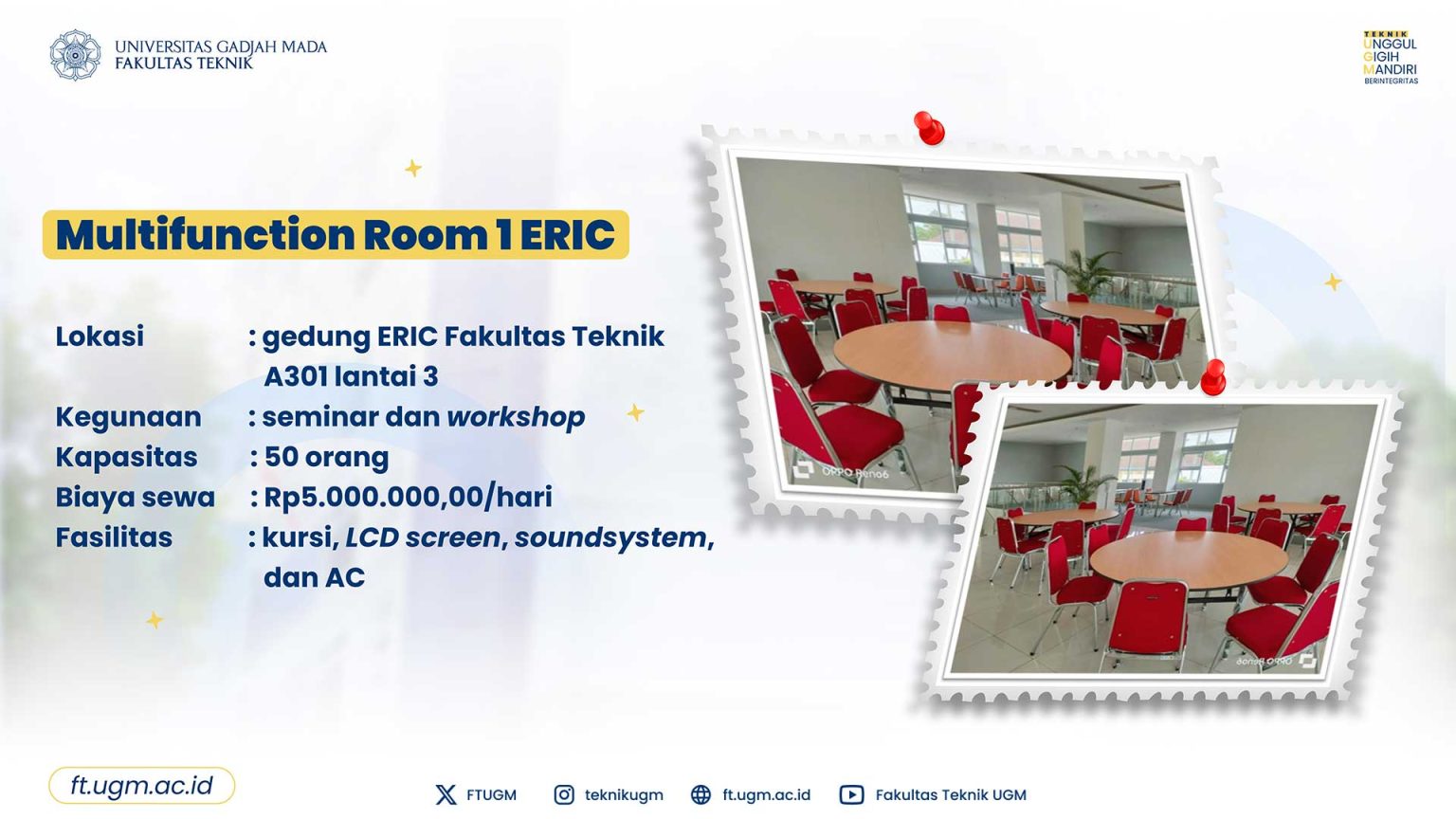 UNIVERSITAS GADJAH MADA
FAKULTAS TEKNIK

TEKNIK
UNGGUL
GIGIH
MANDIRI
BERINTEGRITAS

Multifunction Room 1 ERIC

Lokasi : gedung ERIC Fakultas Teknik A301 lantai 3
Kegunaan : seminar dan workshop
Kapasitas : 50 orang
Biaya sewa : Rp5.000.000,00/hari
Fasilitas : kursi, LCD screen, soundsystem, dan AC

OPPO Reno6

OPPO Reno6

ft.ugm.ac.id

FTUGM teknikugm ft.ugm.ac.id Fakultas Teknik UGM